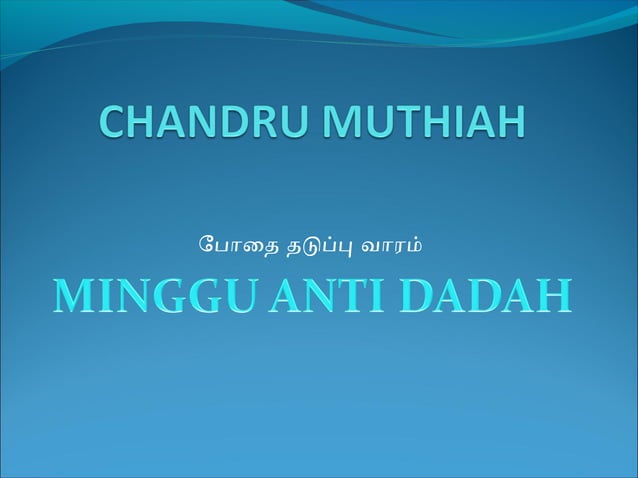 CHANDRU MUTHIAH

போதை தடுப்பு வாரம்

MINGGU ANTI DADAH